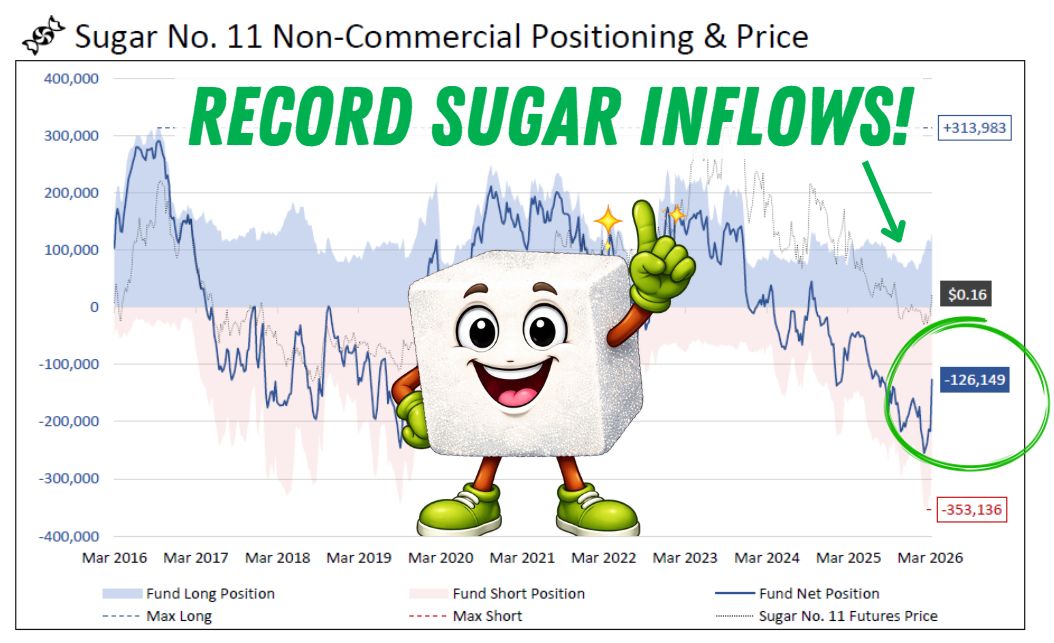 Sugar No. 11 Non-Commercial Positioning & Price

RECORD SUGAR INFLOWS!

400,000
300,000
200,000
100,000
0
-100,000
-200,000
-300,000
-400,000

+313,983
$0.16
-126,149
-353,136

Mar 2016 Mar 2017 Mar 2018 Mar 2019 Mar 2020 Mar 2021 Mar 2022 Mar 2023 Mar 2024 Mar 2025 Mar 2026

Fund Long Position
Fund Short Position
Fund Net Position
Max Long
Max Short
Sugar No. 11 Futures Price